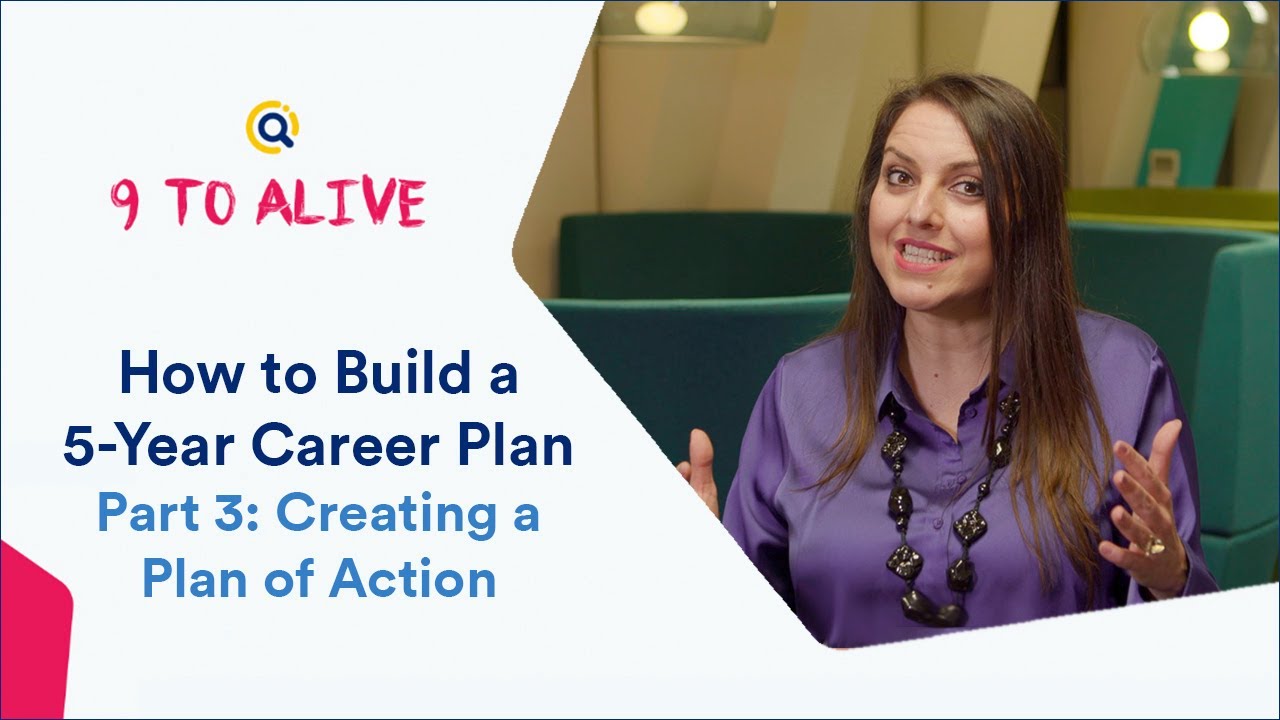 9 TO ALIVE

How to Build a 5-Year Career Plan
Part 3: Creating a Plan of Action